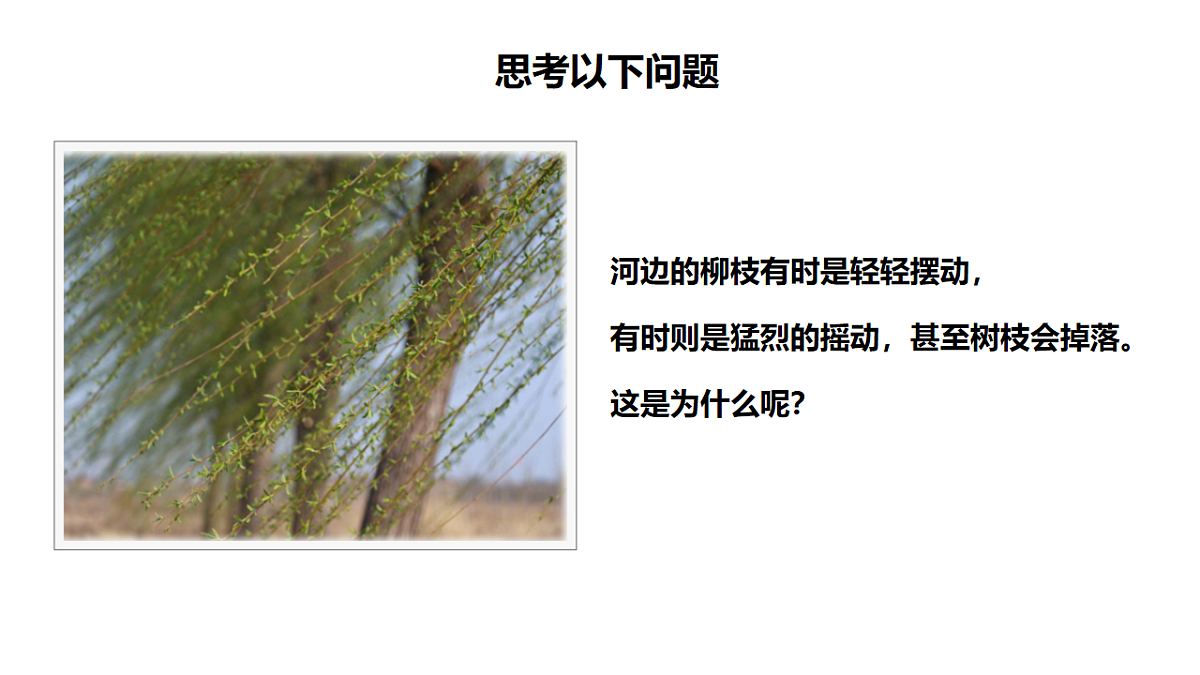 思考以下问题

河边的柳枝有时是轻轻摆动，

有时则是猛烈的摇动，甚至树枝会掉落。

这是为什么呢？